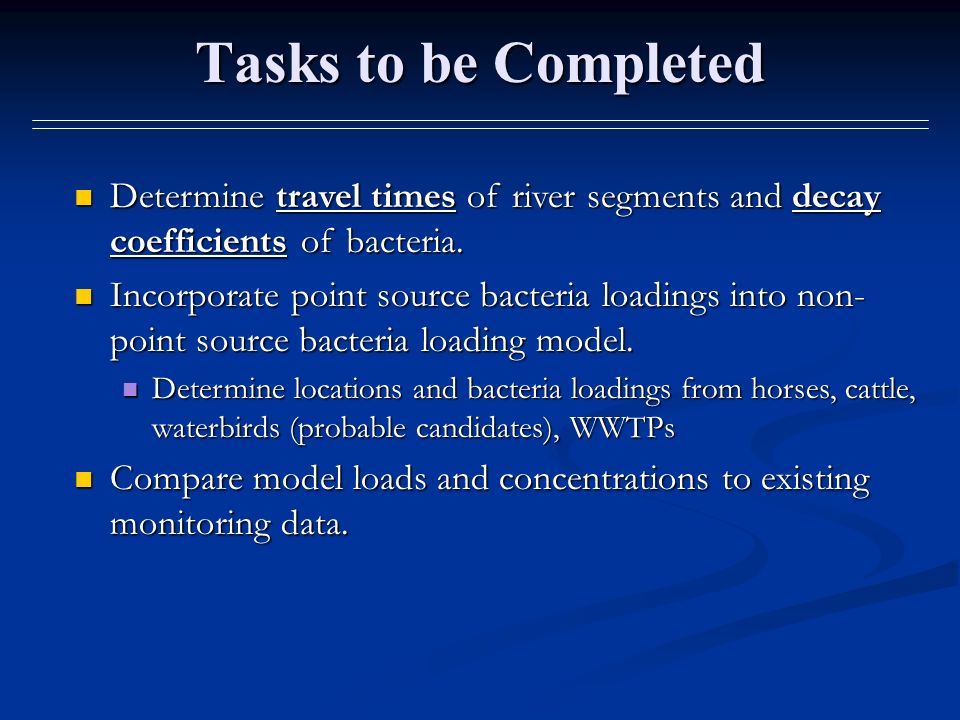 Tasks to be Completed

Determine travel times of river segments and decay coefficients of bacteria.

Incorporate point source bacteria loadings into non-point source bacteria loading model.

Determine locations and bacteria loadings from horses, cattle, waterbirds (probable candidates), WWTPs

Compare model loads and concentrations to existing monitoring data.